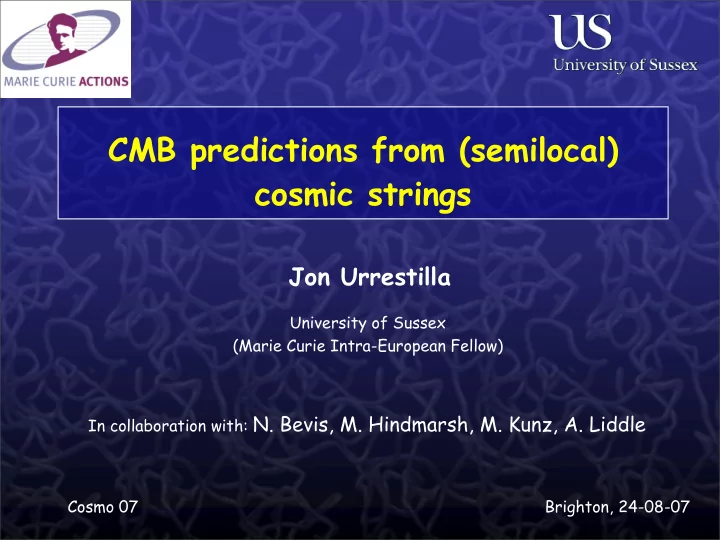 MARIE CURIE ACTIONS

US
University of Sussex

CMB predictions from (semilocal) cosmic strings

Jon Urrestilla

University of Sussex
(Marie Curie Intra-European Fellow)

In collaboration with: N. Bevis, M. Hindmarsh, M. Kunz, A. Liddle

Cosmo 07

Brighton, 24-08-07